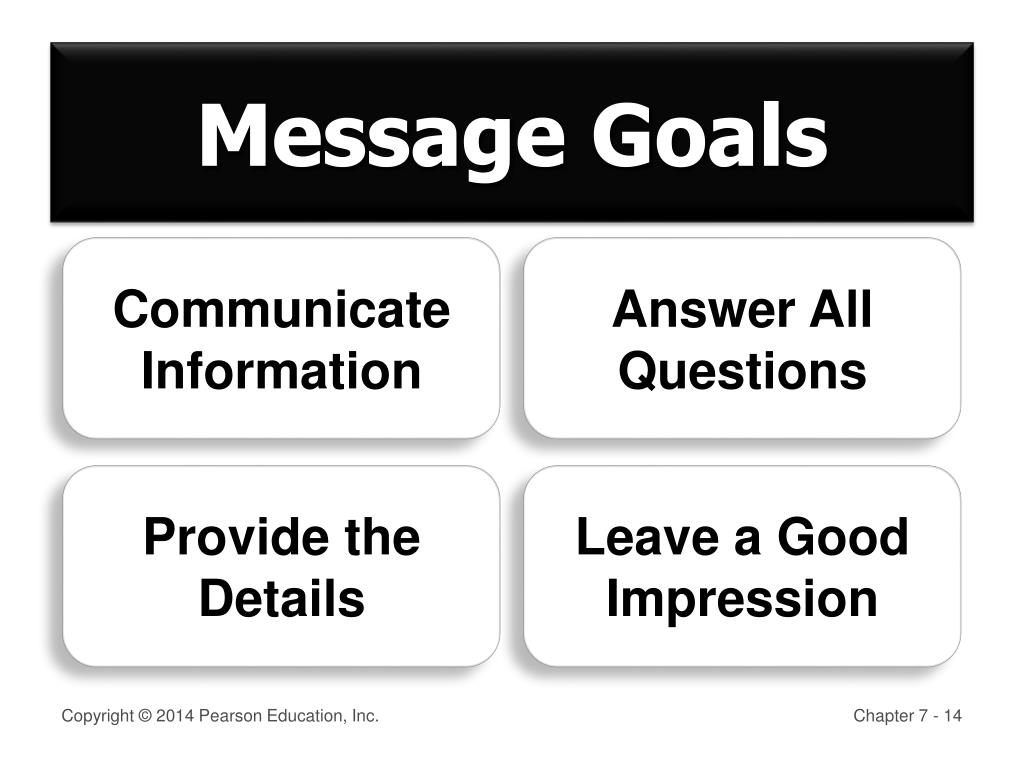 Message Goals

Communicate Information

Answer All Questions

Provide the Details

Leave a Good Impression

Copyright © 2014 Pearson Education, Inc.

Chapter 7 - 14